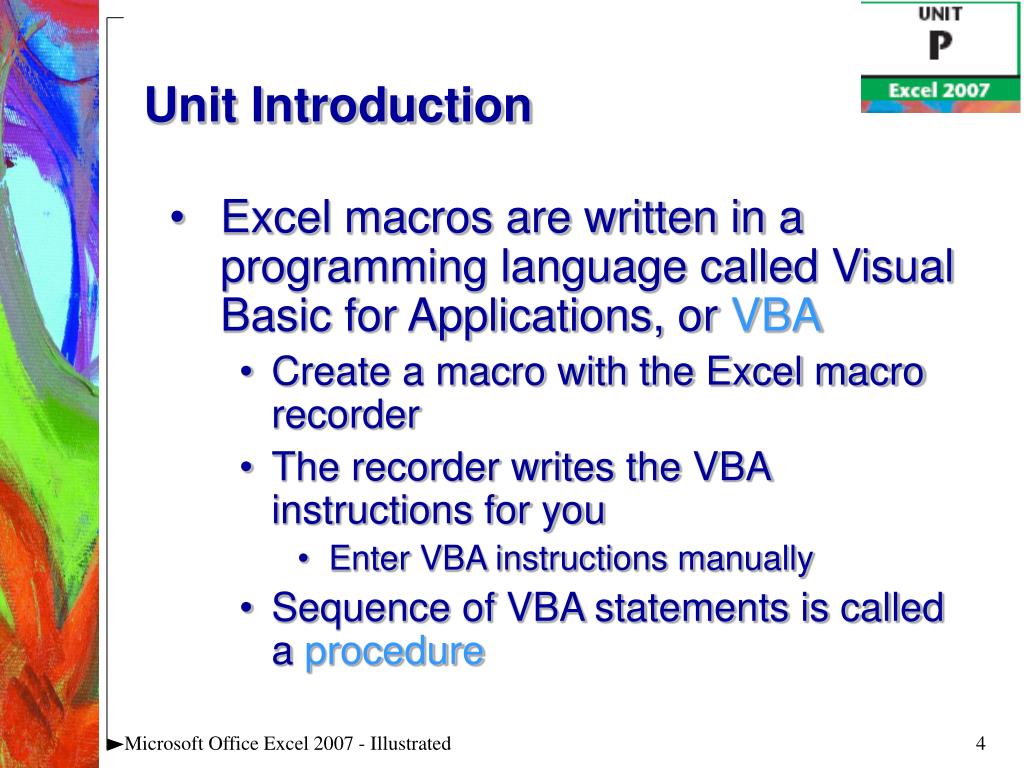 UNIT
P
Excel 2007

Unit Introduction

• Excel macros are written in a programming language called Visual Basic for Applications, or VBA
• Create a macro with the Excel macro recorder
• The recorder writes the VBA instructions for you
• Enter VBA instructions manually
• Sequence of VBA statements is called a procedure

►Microsoft Office Excel 2007 - Illustrated

4